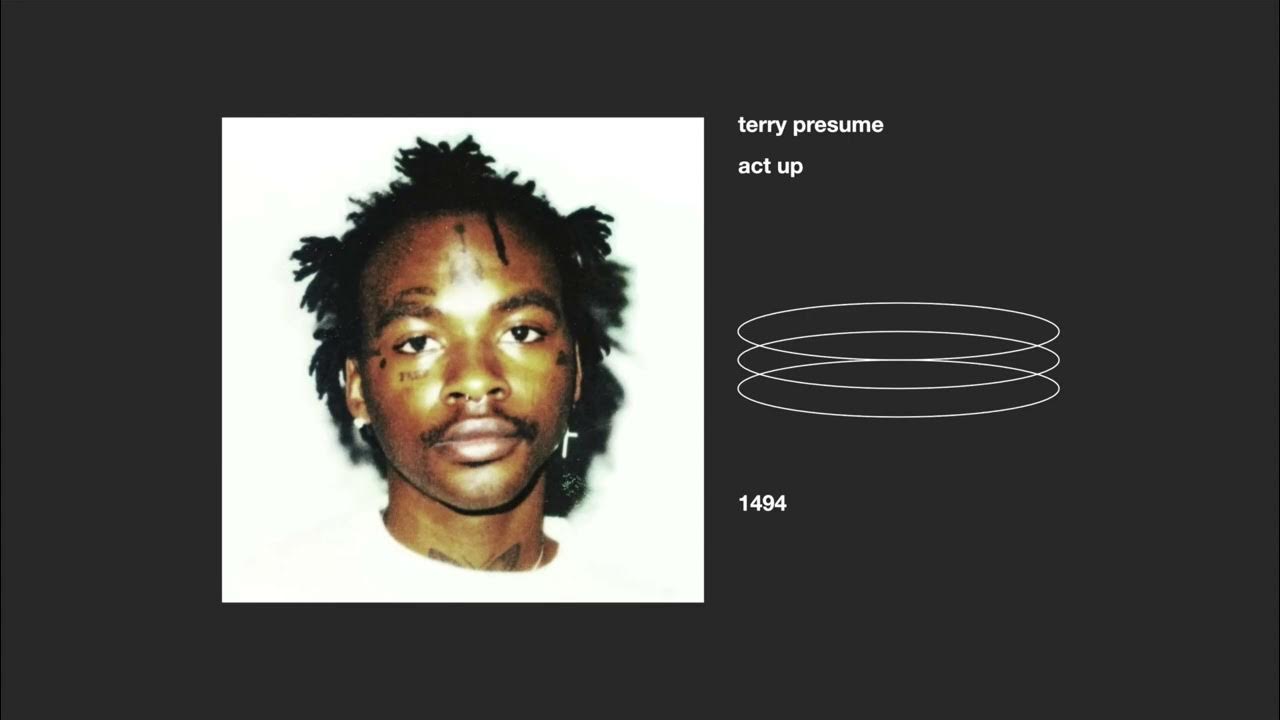 terry presume

act up

1494